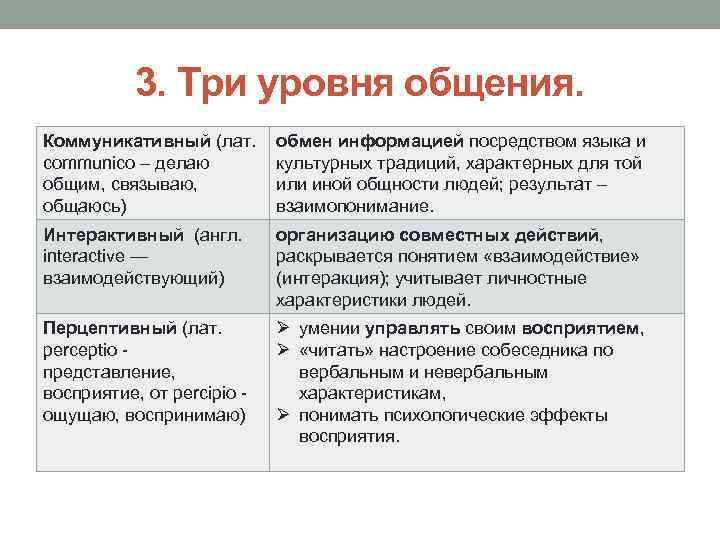 3. Три уровня общения.

| | |
|---|---|
| Коммуникативный (лат. communico – делаю общим, связываю, общаюсь) | обмен информацией посредством языка и культурных традиций, характерных для той или иной общности людей; результат – взаимопонимание. |
| Интерактивный (англ. interactive — взаимодействующий) | организацию совместных действий, раскрывается понятием «взаимодействие» (интеракция); учитывает личностные характеристики людей. |
| Перцептивный (лат. perceptio - представление, восприятие, от percipio - ощущаю, воспринимаю) | ➢ умении управлять своим восприятием, ➢ «читать» настроение собеседника по вербальным и невербальным характеристикам, ➢ понимать психологические эффекты восприятия. |